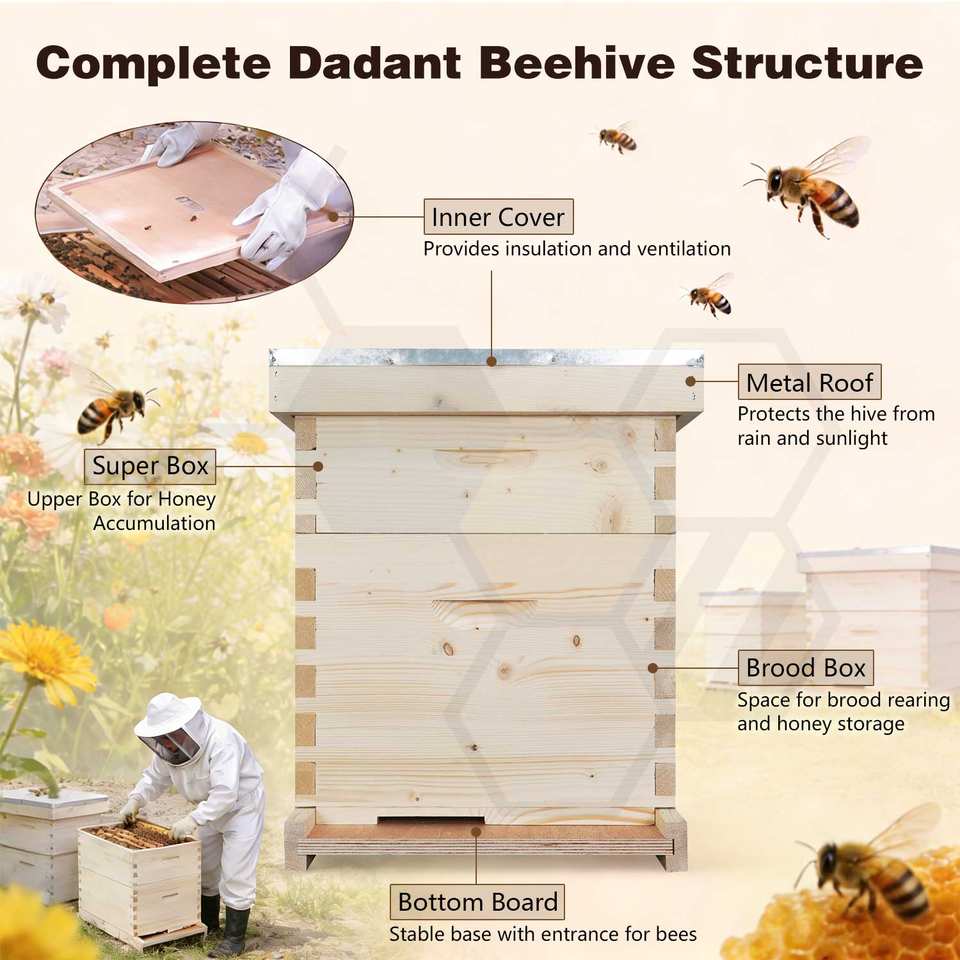 Complete Dadant Beehive Structure

Inner Cover
Provides insulation and ventilation

Metal Roof
Protects the hive from rain and sunlight

Super Box
Upper Box for Honey Accumulation

Brood Box
Space for brood rearing and honey storage

Bottom Board
Stable base with entrance for bees